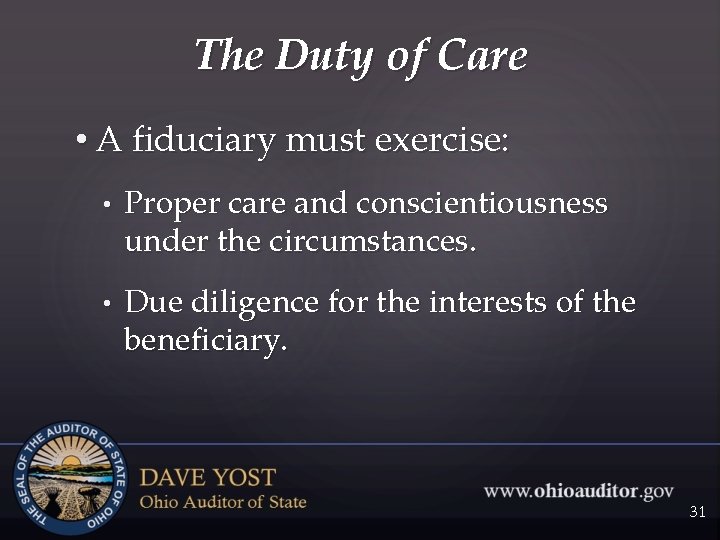 The Duty of Care

• A fiduciary must exercise:

• Proper care and conscientiousness under the circumstances.

• Due diligence for the interests of the beneficiary.

THE SEAL OF THE AUDITOR OF STATE OF OHIO

DAVE YOST
Ohio Auditor of State

www.ohioauditor.gov

31